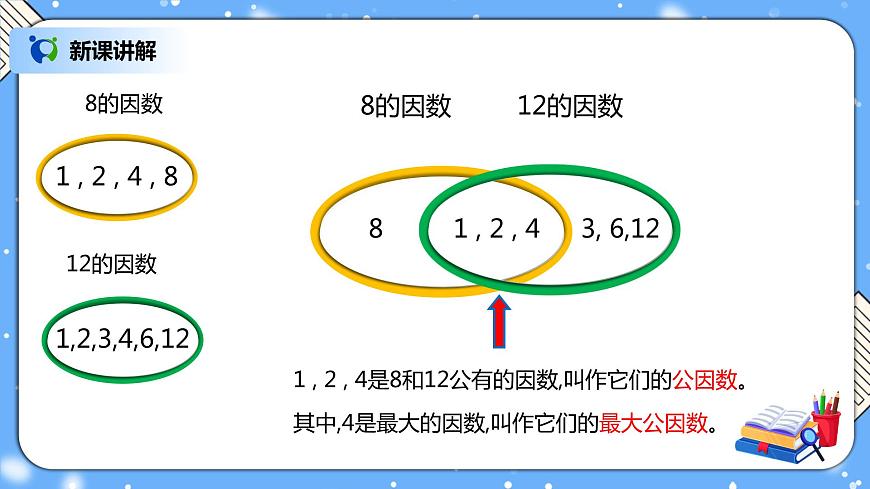 新课讲解

8的因数

1 , 2 , 4 , 8

12的因数

1,2,3,4,6,12

8的因数　　12的因数

8　　1 , 2 , 4　　3, 6,12

1 , 2 , 4是8和12公有的因数,叫作它们的公因数。

其中,4是最大的因数,叫作它们的最大公因数。